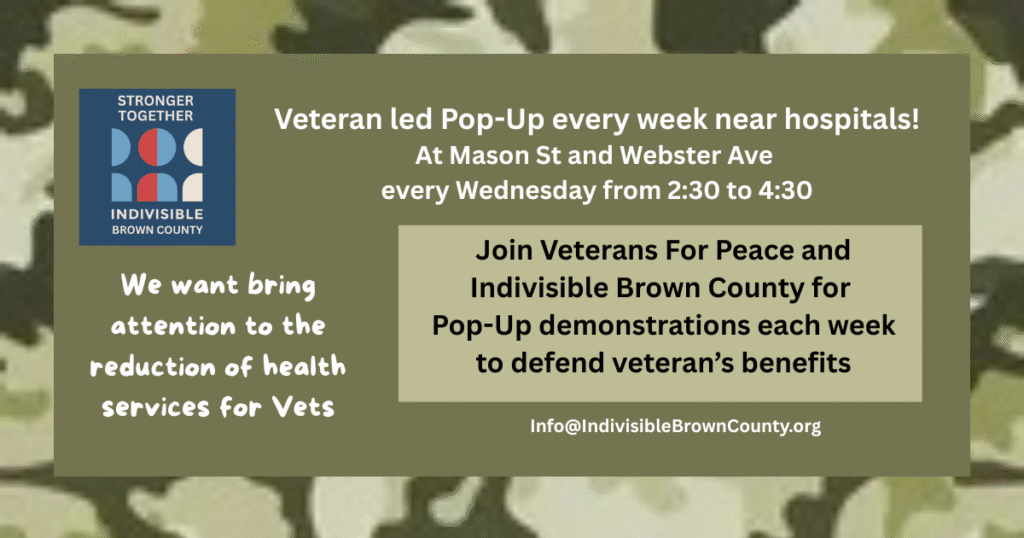 STRONGER TOGETHER
INDIVISIBLE
BROWN COUNTY

Veteran led Pop-Up every week near hospitals!
At Mason St and Webster Ave
every Wednesday from 2:30 to 4:30

We want bring attention to the reduction of health services for Vets

Join Veterans For Peace and Indivisible Brown County for Pop-Up demonstrations each week to defend veteran's benefits

Info@IndivisibleBrownCounty.org